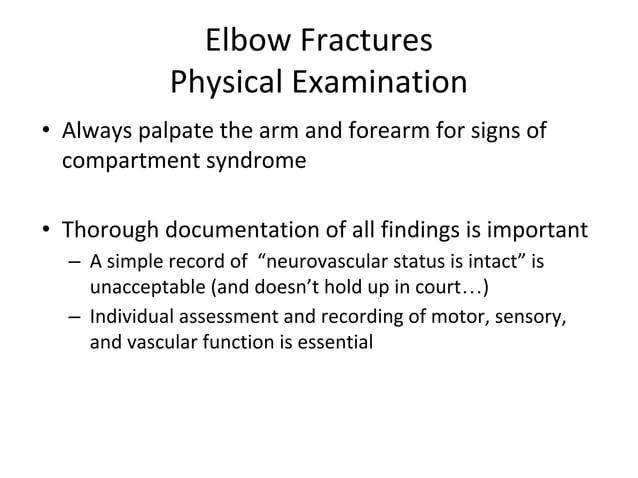 Elbow Fractures
Physical Examination

• Always palpate the arm and forearm for signs of compartment syndrome

• Thorough documentation of all findings is important
– A simple record of "neurovascular status is intact" is unacceptable (and doesn't hold up in court…)
– Individual assessment and recording of motor, sensory, and vascular function is essential